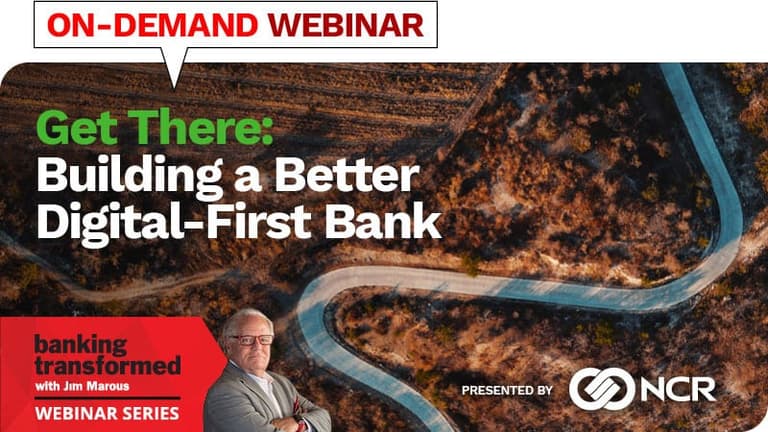 ON-DEMAND WEBINAR

Get There:
Building a Better Digital-First Bank

banking transformed
with Jim Marous
WEBINAR SERIES

PRESENTED BY NCR